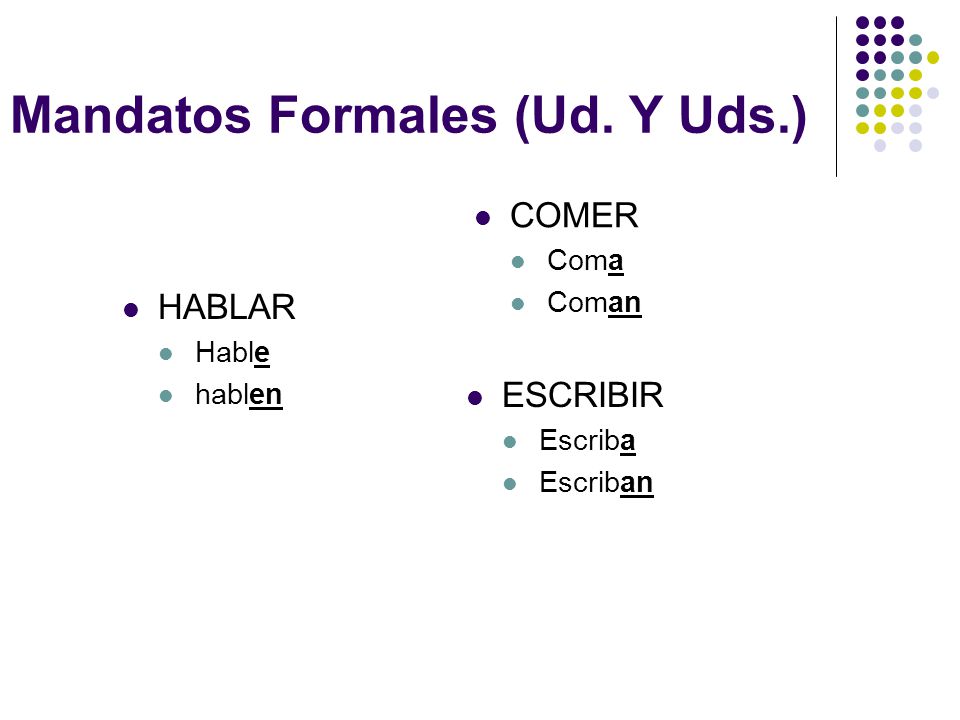 Mandatos Formales (Ud. Y Uds.)

HABLAR
Hable
hablen

COMER
Coma
Coman

ESCRIBIR
Escriba
Escriban